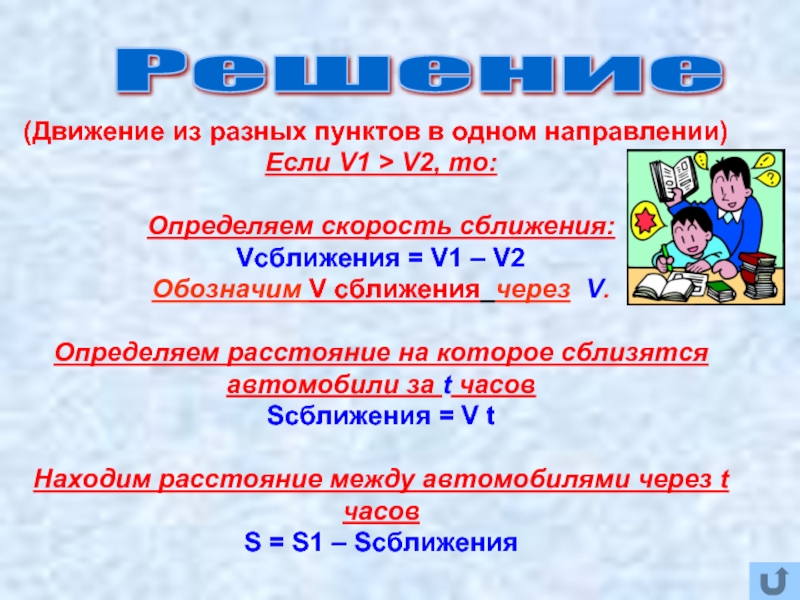 Решение

(Движение из разных пунктов в одном направлении)
Если V1 > V2, то:

Определяем скорость сближения:
Vсближения = V1 – V2
Обозначим V сближения через V.

Определяем расстояние на которое сблизятся автомобили за t часов
Sсближения = V t

Находим расстояние между автомобилями через t часов
S = S1 – Sсближения